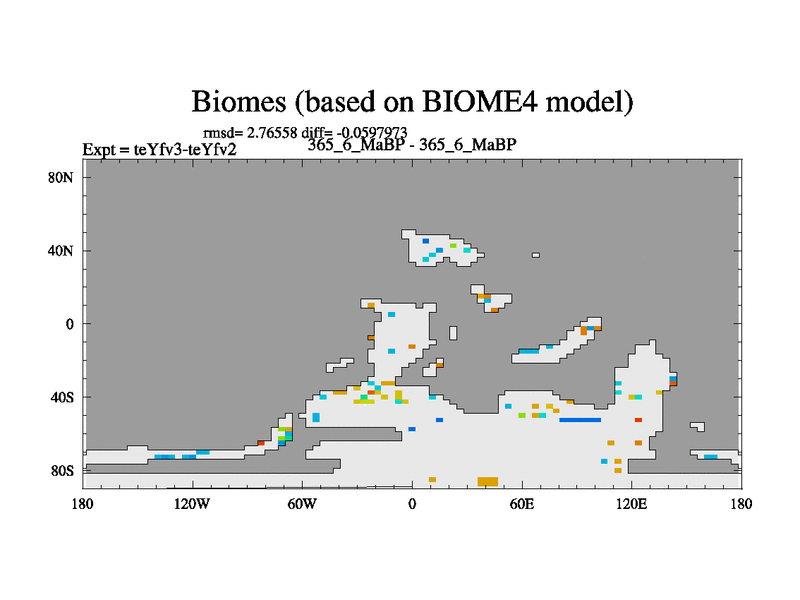 Biomes (based on BIOME4 model)

rmsd= 2.76558 diff= -0.0597973

Expt = teYfv3-teYfv2

365_6_MaBP - 365_6_MaBP

80N
40N
0
40S
80S

180
120W
60W
0
60E
120E
180